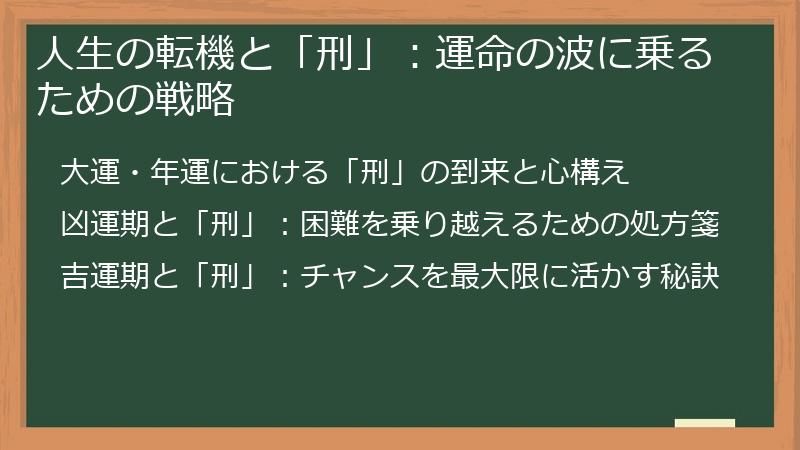 人生の転機と「刑」：運命の波に乗るための戦略

大運・年運における「刑」の到来と心構え

凶運期と「刑」：困難を乗り越えるための処方箋

吉運期と「刑」：チャンスを最大限に活かす秘訣